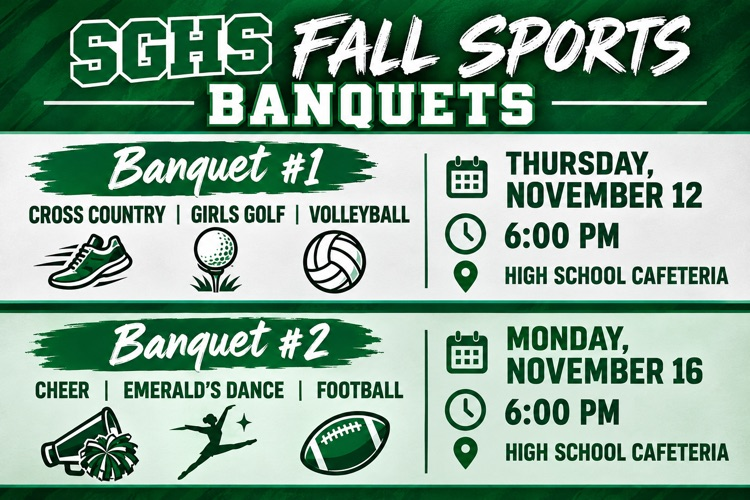 SGHS FALL SPORTS
BANQUETS

Banquet #1
CROSS COUNTRY | GIRLS GOLF | VOLLEYBALL

THURSDAY, NOVEMBER 12
6:00 PM
HIGH SCHOOL CAFETERIA

Banquet #2
CHEER | EMERALD'S DANCE | FOOTBALL

MONDAY, NOVEMBER 16
6:00 PM
HIGH SCHOOL CAFETERIA